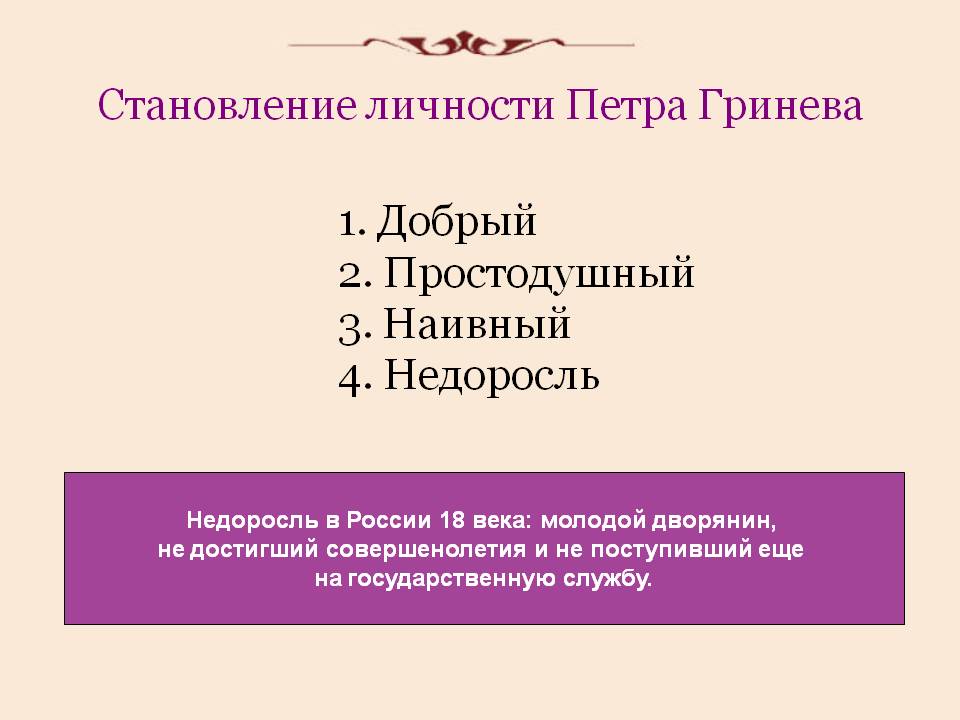 Становление личности Петра Гринева

1. Добрый
2. Простодушный
3. Наивный
4. Недоросль

Недоросль в России 18 века: молодой дворянин, не достигший совершенолетия и не поступивший еще на государственную службу.